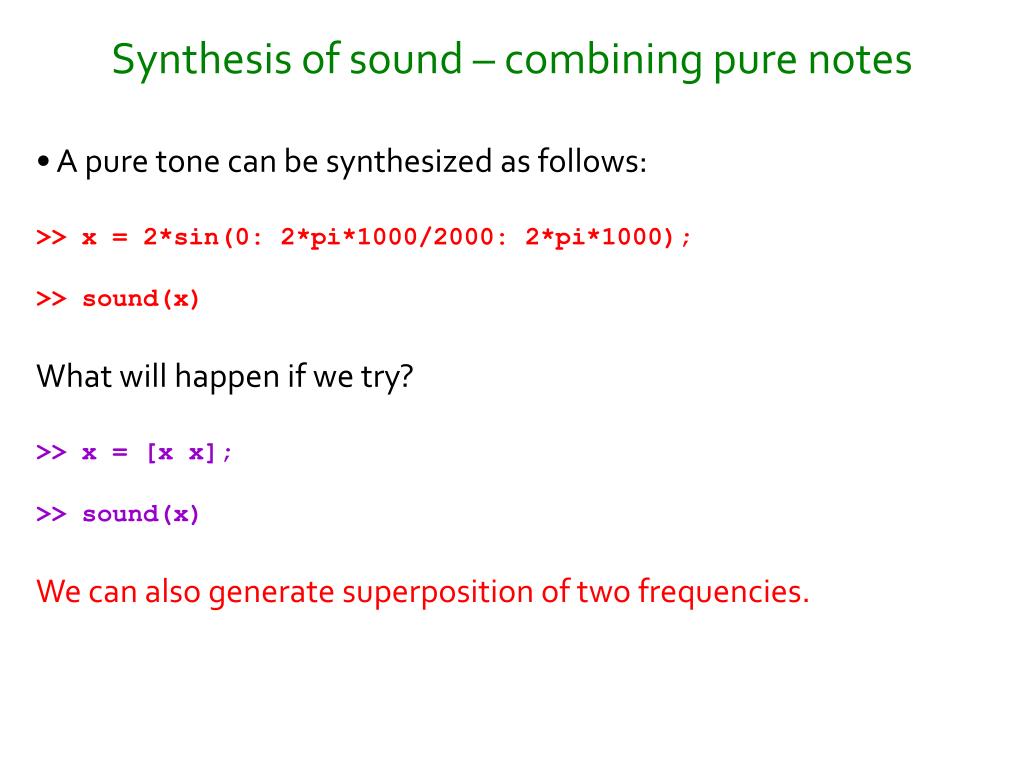 Synthesis of sound – combining pure notes

• A pure tone can be synthesized as follows:

>> x = 2*sin(0: 2*pi*1000/2000: 2*pi*1000);

>> sound(x)

What will happen if we try?

>> x = [x x];

>> sound(x)

We can also generate superposition of two frequencies.